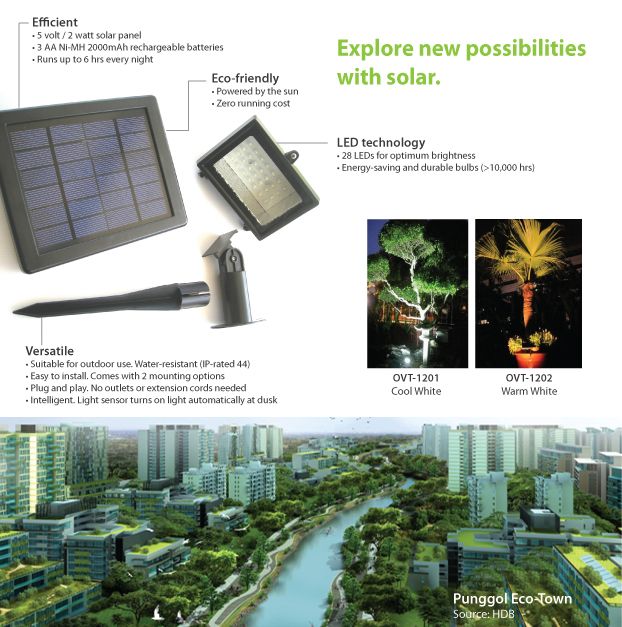 Efficient
• 5 volt / 2 watt solar panel
• 3 AA Ni-MH 2000mAh rechargeable batteries
• Runs up to 6 hrs every night

Explore new possibilities with solar.

Eco-friendly
• Powered by the sun
• Zero running cost

LED technology
• 28 LEDs for optimum brightness
• Energy-saving and durable bulbs (>10,000 hrs)

Versatile
• Suitable for outdoor use. Water-resistant (IP-rated 44)
• Easy to install. Comes with 2 mounting options
• Plug and play. No outlets or extension cords needed
• Intelligent. Light sensor turns on light automatically at dusk

OVT-1201
Cool White

OVT-1202
Warm White

Punggol Eco-Town
Source: HDB